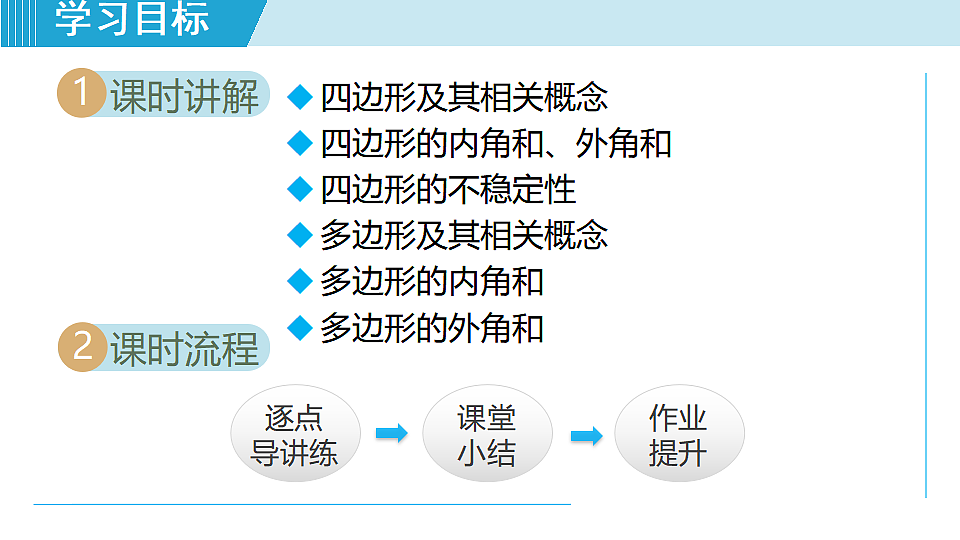 学习目标

1 课时讲解

◆ 四边形及其相关概念
◆ 四边形的内角和、外角和
◆ 四边形的不稳定性
◆ 多边形及其相关概念
◆ 多边形的内角和
◆ 多边形的外角和

2 课时流程

逐点导讲练

课堂小结

作业提升